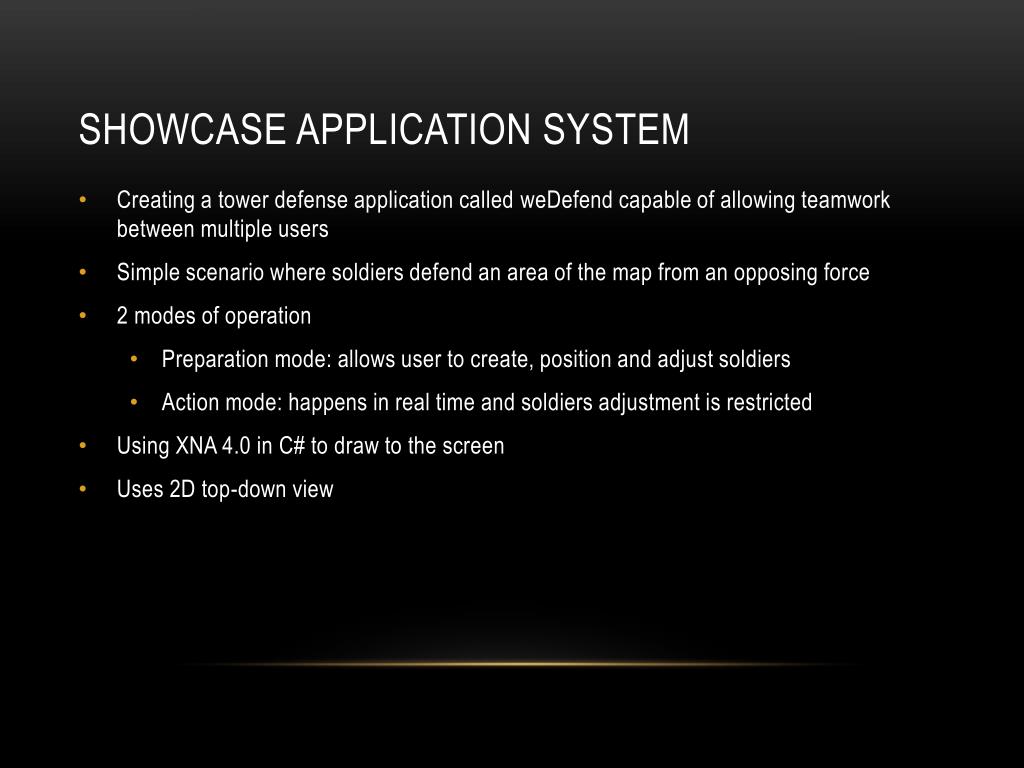 SHOWCASE APPLICATION SYSTEM

• Creating a tower defense application called weDefend capable of allowing teamwork between multiple users
• Simple scenario where soldiers defend an area of the map from an opposing force
• 2 modes of operation
  • Preparation mode: allows user to create, position and adjust soldiers
  • Action mode: happens in real time and soldiers adjustment is restricted
• Using XNA 4.0 in C# to draw to the screen
• Uses 2D top-down view